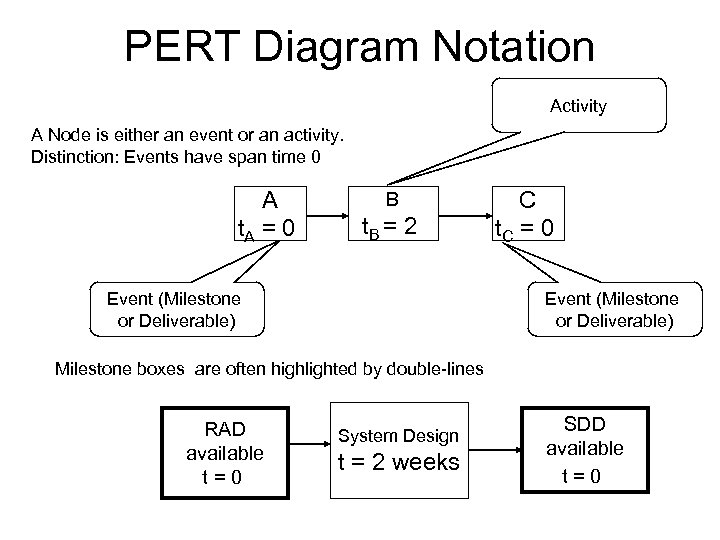 PERT Diagram Notation

Activity

A Node is either an event or an activity.
Distinction: Events have span time 0

A
$t_A = 0$

B
$t_B = 2$

C
$t_C = 0$

Event (Milestone or Deliverable)

Event (Milestone or Deliverable)

Milestone boxes are often highlighted by double-lines

RAD available
t = 0

System Design
t = 2 weeks

SDD available
t = 0